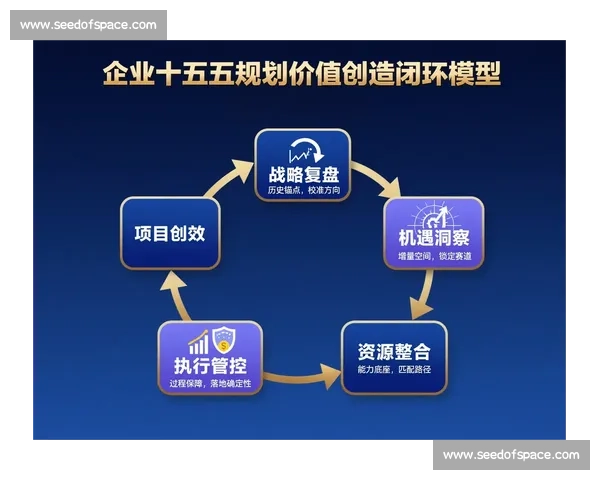 www.seedofspace.com

企业十五五规划价值创造闭环模型

战略复盘
历史锚点，校准方向

机遇洞察
增量空间，锁定赛道

资源整合
能力底座，匹配路径

执行管控
过程保障，落地确定性

项目创效

www.seedofspace.com